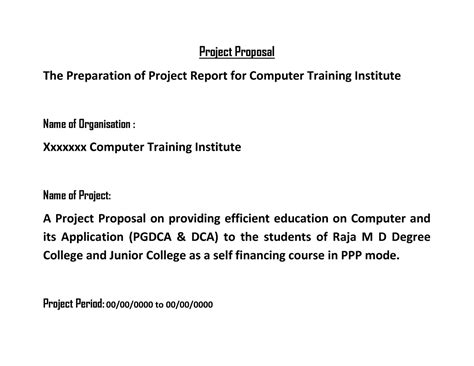 Project Proposal

The Preparation of Project Report for Computer Training Institute

Name of Organisation :

Xxxxxxx Computer Training Institute

Name of Project:

A Project Proposal on providing efficient education on Computer and its Application (PGDCA & DCA) to the students of Raja M D Degree College and Junior College as a self financing course in PPP mode.

Project Period: 00/00/0000 to 00/00/0000